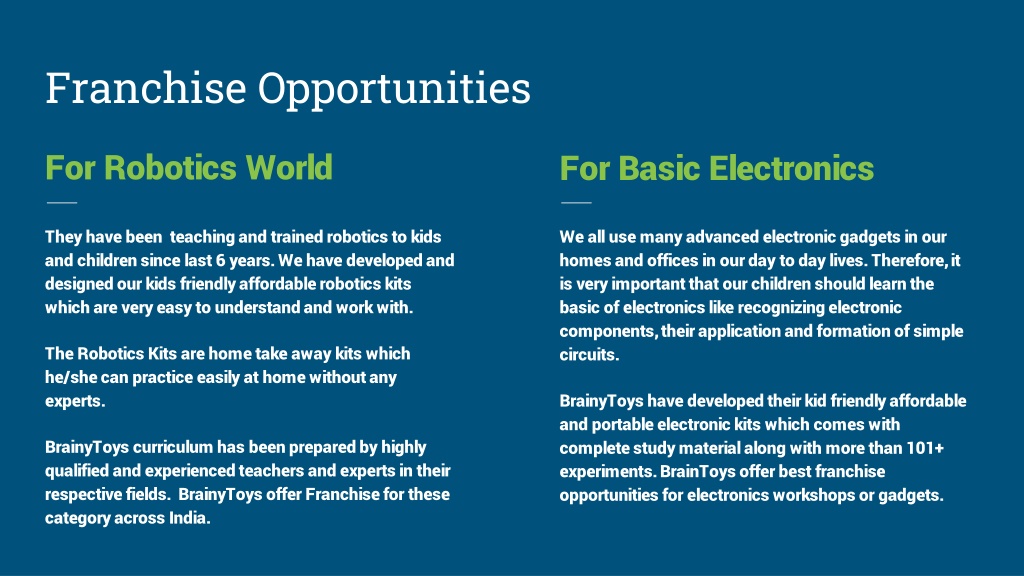 Franchise Opportunities

For Robotics World

They have been teaching and trained robotics to kids and children since last 6 years. We have developed and designed our kids friendly affordable robotics kits which are very easy to understand and work with.

The Robotics Kits are home take away kits which he/she can practice easily at home without any experts.

BrainyToys curriculum has been prepared by highly qualified and experienced teachers and experts in their respective fields. BrainyToys offer Franchise for these category across India.

For Basic Electronics

We all use many advanced electronic gadgets in our homes and offices in our day to day lives. Therefore, it is very important that our children should learn the basic of electronics like recognizing electronic components, their application and formation of simple circuits.

BrainyToys have developed their kid friendly affordable and portable electronic kits which comes with complete study material along with more than 101+ experiments. BrainToys offer best franchise opportunities for electronics workshops or gadgets.